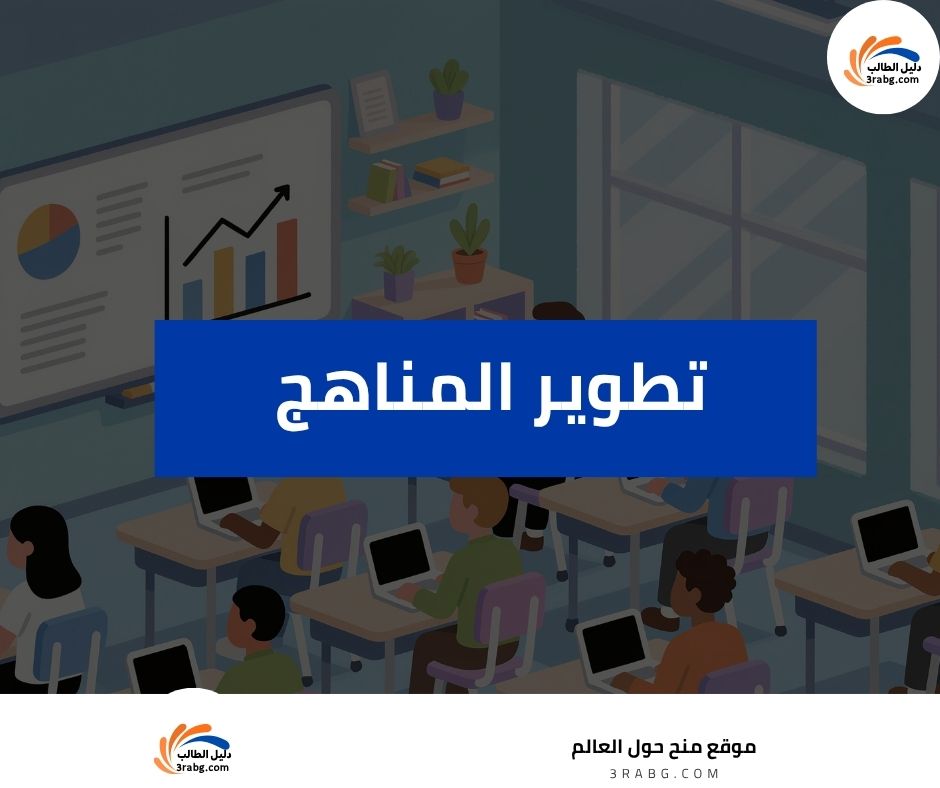 دليل الطالب
3rabg.com

تطوير المناهج

دليل الطالب
3rabg.com

موقع منح حول العالم
3RABG.COM